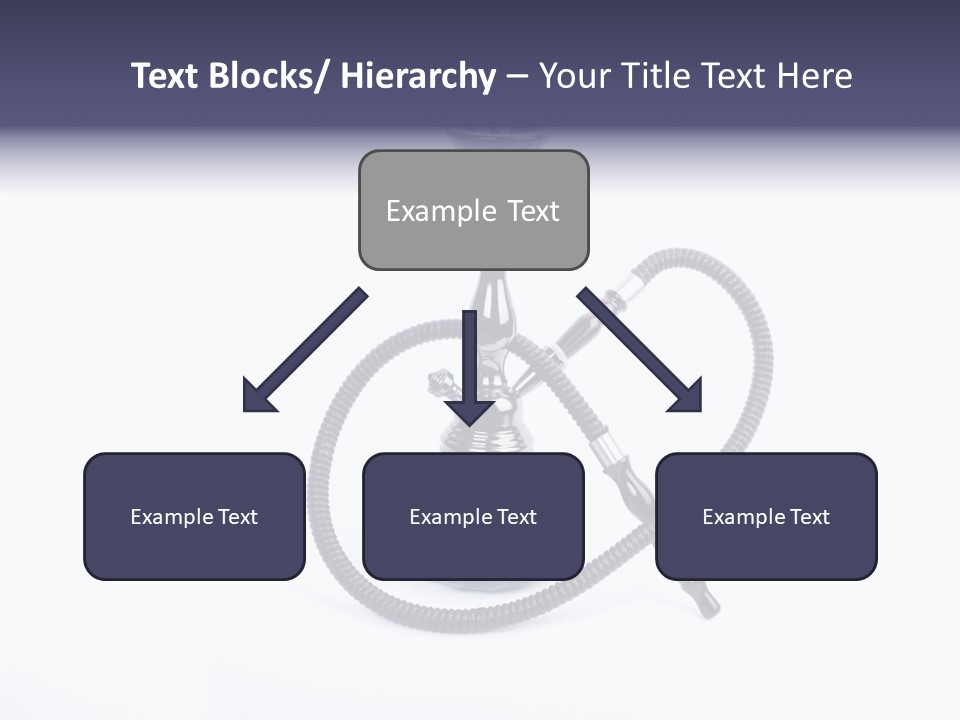 Text Blocks/ Hierarchy – Your Title Text Here

Example Text

Example Text

Example Text

Example Text